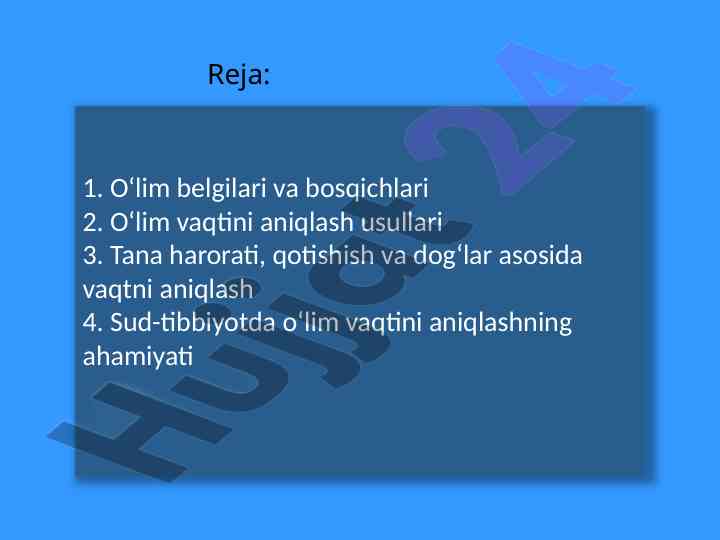 Reja:

1. O‘lim belgilari va bosqichlari
2. O‘lim vaqtini aniqlash usullari
3. Tana harorati, qotishish va dog‘lar asosida vaqtni aniqlash
4. Sud-tibbiyotda o‘lim vaqtini aniqlashning ahamiyati

Hujjat 24